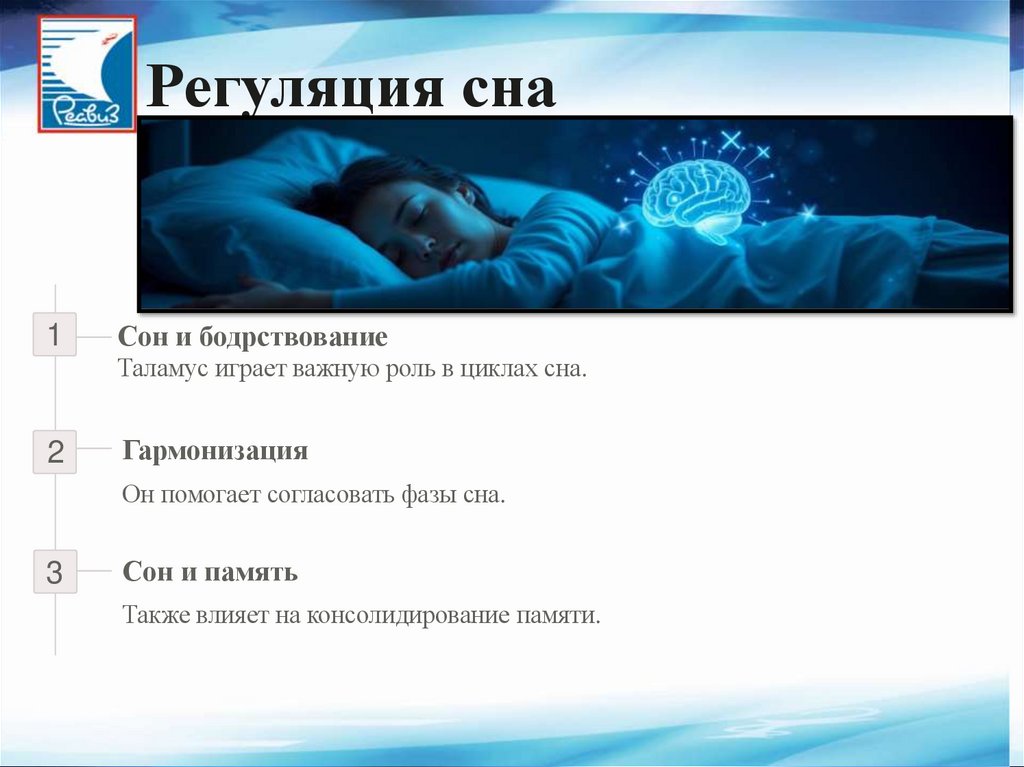 Реавиз

Регуляция сна

1 Сон и бодрствование
Таламус играет важную роль в циклах сна.

2 Гармонизация

Он помогает согласовать фазы сна.

3 Сон и память

Также влияет на консолидирование памяти.